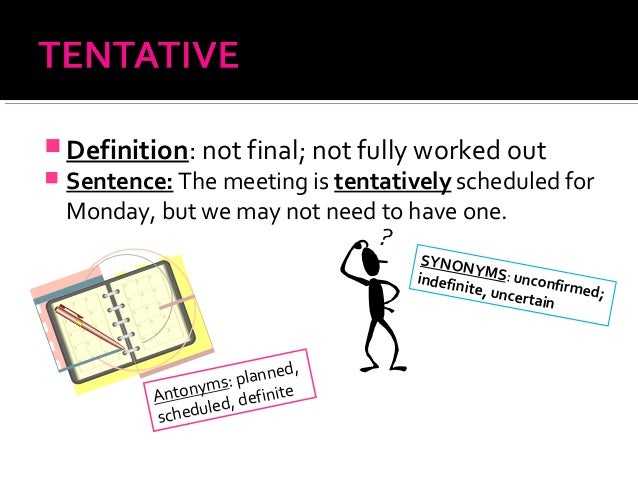 TENTATIVE

Definition: not final; not fully worked out

Sentence: The meeting is tentatively scheduled for Monday, but we may not need to have one.

?

SYNONYMS: unconfirmed; indefinite, uncertain

Antonyms: planned, scheduled, definite